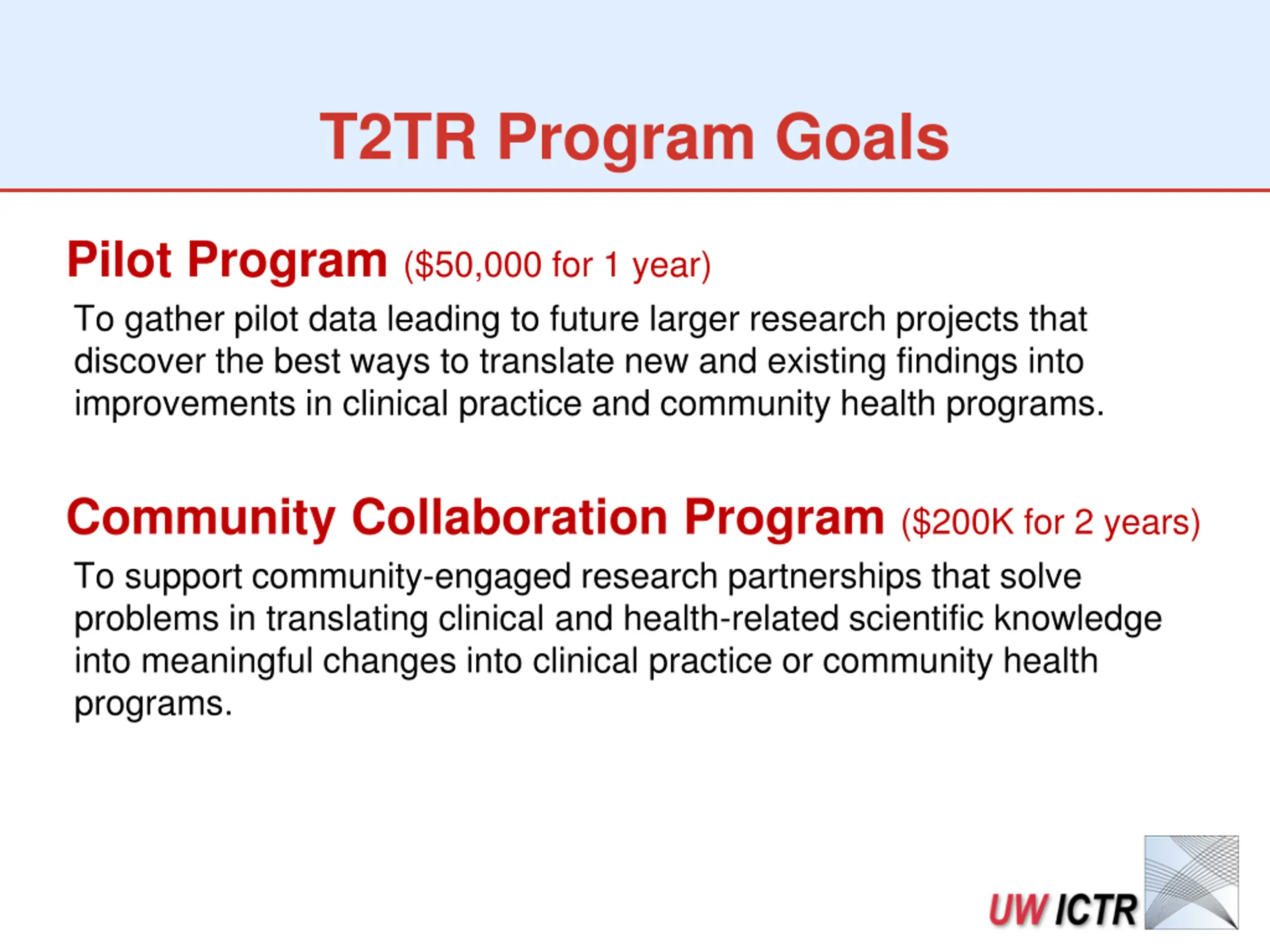 T2TR Program Goals

Pilot Program ($50,000 for 1 year)

To gather pilot data leading to future larger research projects that discover the best ways to translate new and existing findings into improvements in clinical practice and community health programs.

Community Collaboration Program ($200K for 2 years)

To support community-engaged research partnerships that solve problems in translating clinical and health-related scientific knowledge into meaningful changes into clinical practice or community health programs.

UW ICTR